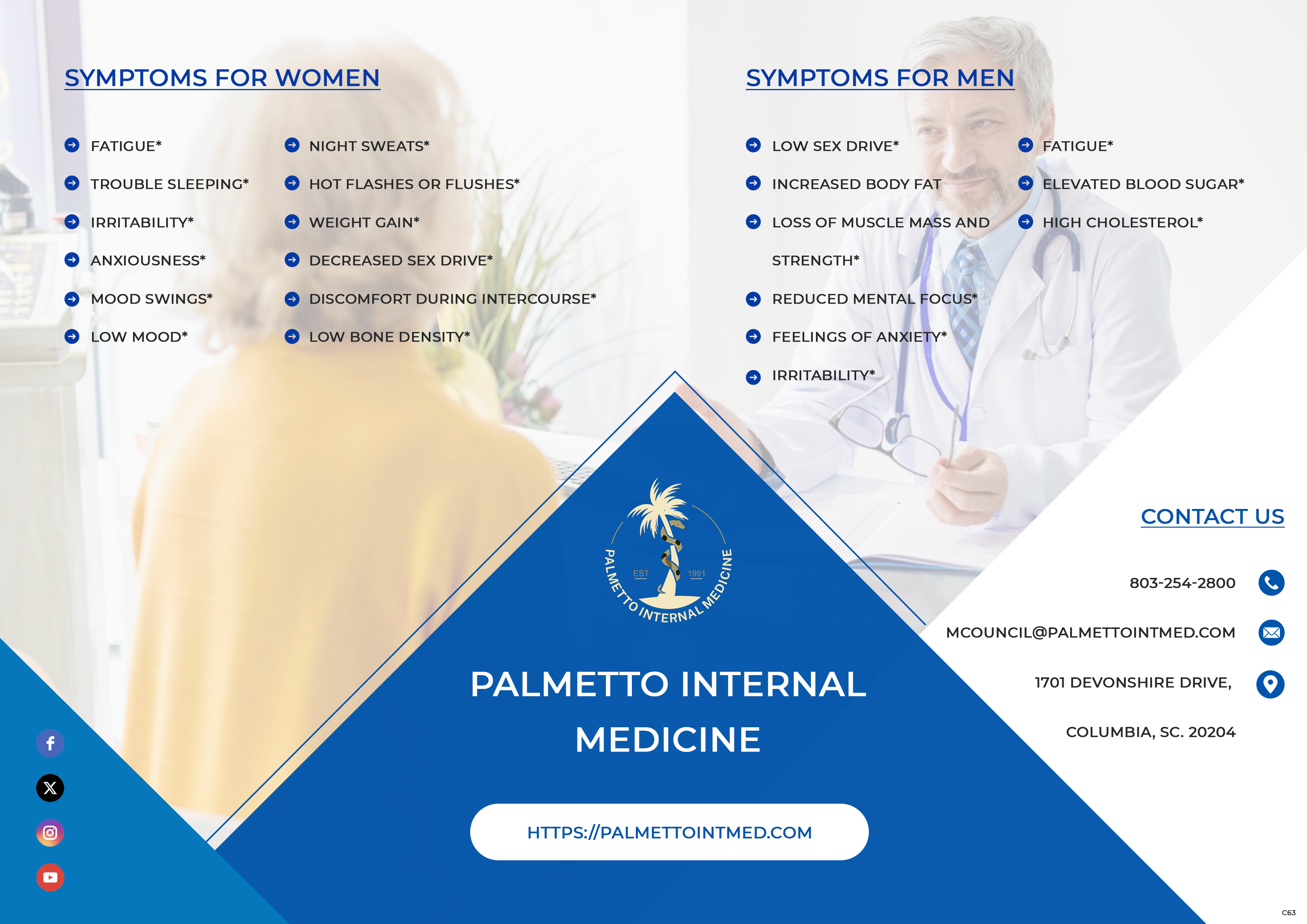 SYMPTOMS FOR WOMEN

FATIGUE*
TROUBLE SLEEPING*
IRRITABILITY*
ANXIOUSNESS*
MOOD SWINGS*
LOW MOOD*

NIGHT SWEATS*
HOT FLASHES OR FLUSHES*
WEIGHT GAIN*
DECREASED SEX DRIVE*
DISCOMFORT DURING INTERCOURSE*
LOW BONE DENSITY*

SYMPTOMS FOR MEN

LOW SEX DRIVE*
INCREASED BODY FAT
LOSS OF MUSCLE MASS AND STRENGTH*
REDUCED MENTAL FOCUS*
FEELINGS OF ANXIETY*
IRRITABILITY*

FATIGUE*
ELEVATED BLOOD SUGAR*
HIGH CHOLESTEROL*

PALMETTO INTERNAL MEDICINE
EST 1991

PALMETTO INTERNAL MEDICINE

HTTPS://PALMETTOINTMED.COM

CONTACT US

803-254-2800

MCOUNCIL@PALMETTOINTMED.COM

1701 DEVONSHIRE DRIVE,

COLUMBIA, SC. 20204

C63